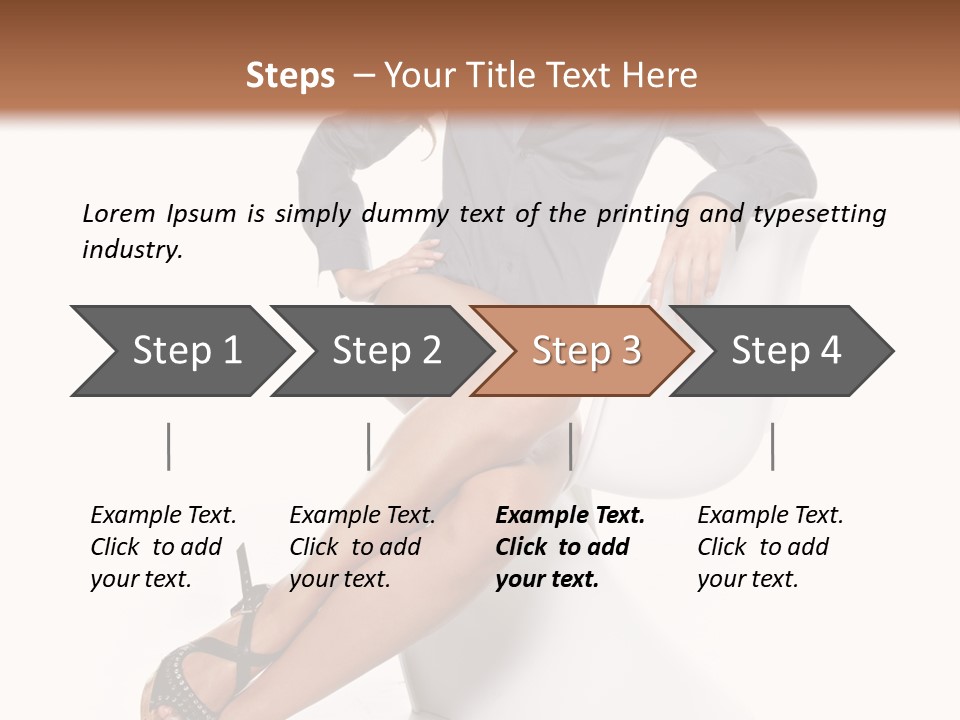 Steps – Your Title Text Here

Lorem Ipsum is simply dummy text of the printing and typesetting industry.

Step 1

Step 2

Step 3

Step 4

Example Text. Click to add your text.

Example Text. Click to add your text.

Example Text. Click to add your text.

Example Text. Click to add your text.